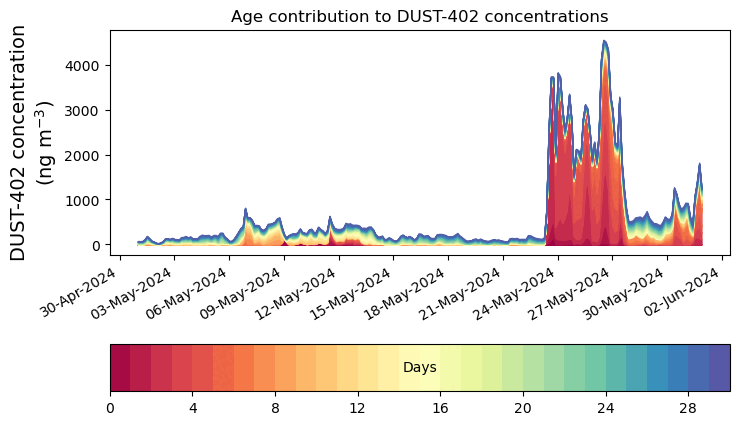 Age contribution to DUST-402 concentrations

DUST-402 concentration (ng m$^{-3}$)

4000
3000
2000
1000
0

30-Apr-2024
03-May-2024
06-May-2024
09-May-2024
12-May-2024
15-May-2024
18-May-2024
21-May-2024
24-May-2024
27-May-2024
30-May-2024
02-Jun-2024

Days

0
4
8
12
16
20
24
28